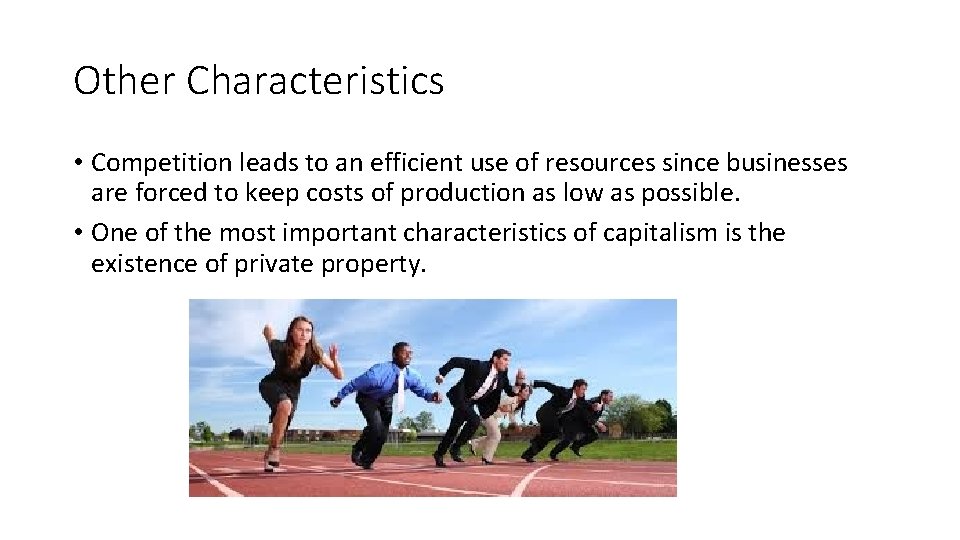 Other Characteristics

• Competition leads to an efficient use of resources since businesses are forced to keep costs of production as low as possible.
• One of the most important characteristics of capitalism is the existence of private property.